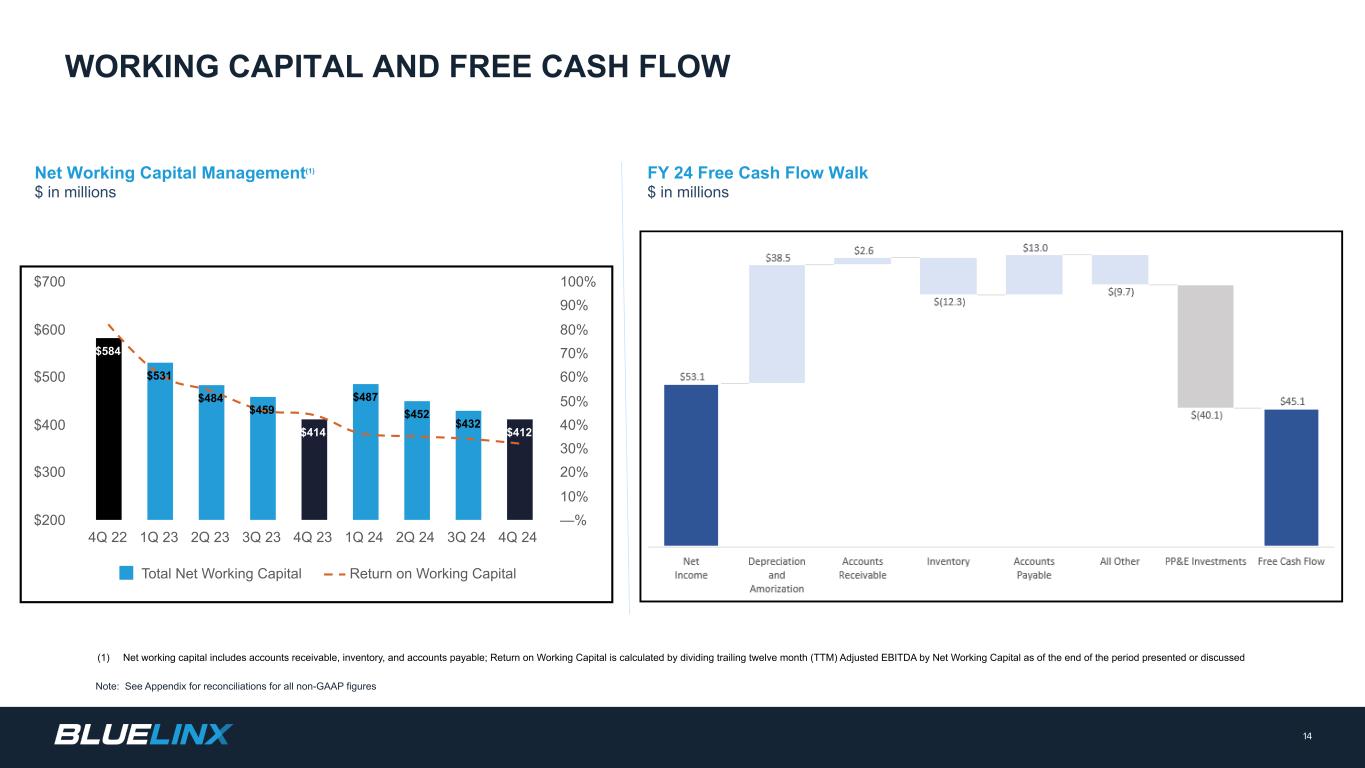 WORKING CAPITAL AND FREE CASH FLOW

Net Working Capital Management$^{(1)}$
$ in millions

$700
$600
$500
$400
$300
$200

100%
90%
80%
70%
60%
50%
40%
30%
20%
10%
—%

$584
$531
$484
$459
$414
$487
$452
$432
$412

4Q 22 1Q 23 2Q 23 3Q 23 4Q 23 1Q 24 2Q 24 3Q 24 4Q 24

Total Net Working Capital
Return on Working Capital

FY 24 Free Cash Flow Walk
$ in millions

$53.1
$38.5
$2.6
$(12.3)
$13.0
$(9.7)
$(40.1)
$45.1

Net Income
Depreciation and Amorization
Accounts Receivable
Inventory
Accounts Payable
All Other
PP&E Investments
Free Cash Flow

(1) Net working capital includes accounts receivable, inventory, and accounts payable; Return on Working Capital is calculated by dividing trailing twelve month (TTM) Adjusted EBITDA by Net Working Capital as of the end of the period presented or discussed

Note: See Appendix for reconciliations for all non-GAAP figures

BLUELINX

14